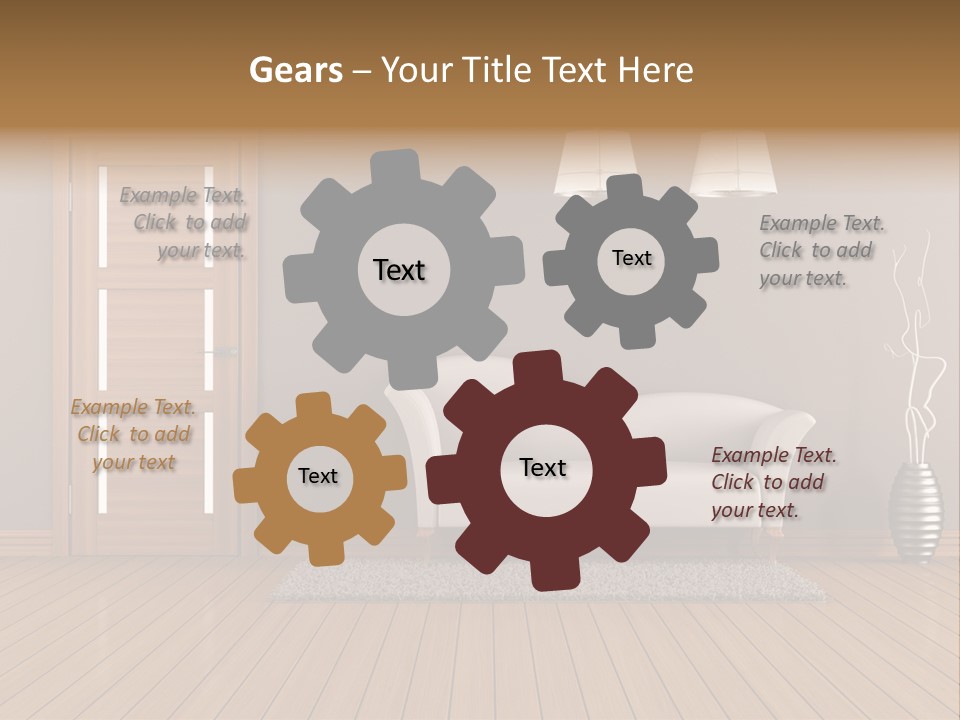 Gears – Your Title Text Here

Example Text. Click to add your text.

Text

Text

Example Text. Click to add your text.

Example Text. Click to add your text

Text

Text

Example Text. Click to add your text.